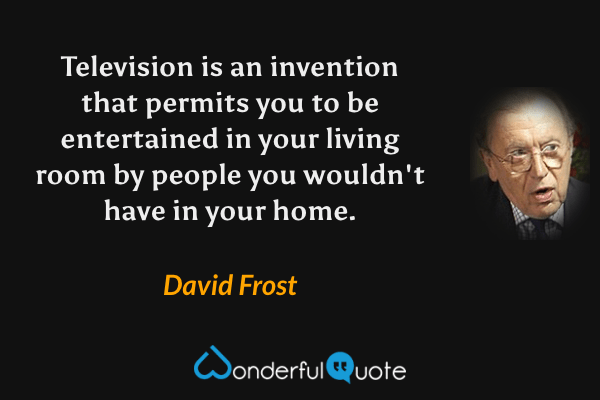 Television is an invention that permits you to be entertained in your living room by people you wouldn't have in your home.

David Frost

WonderfulQuote